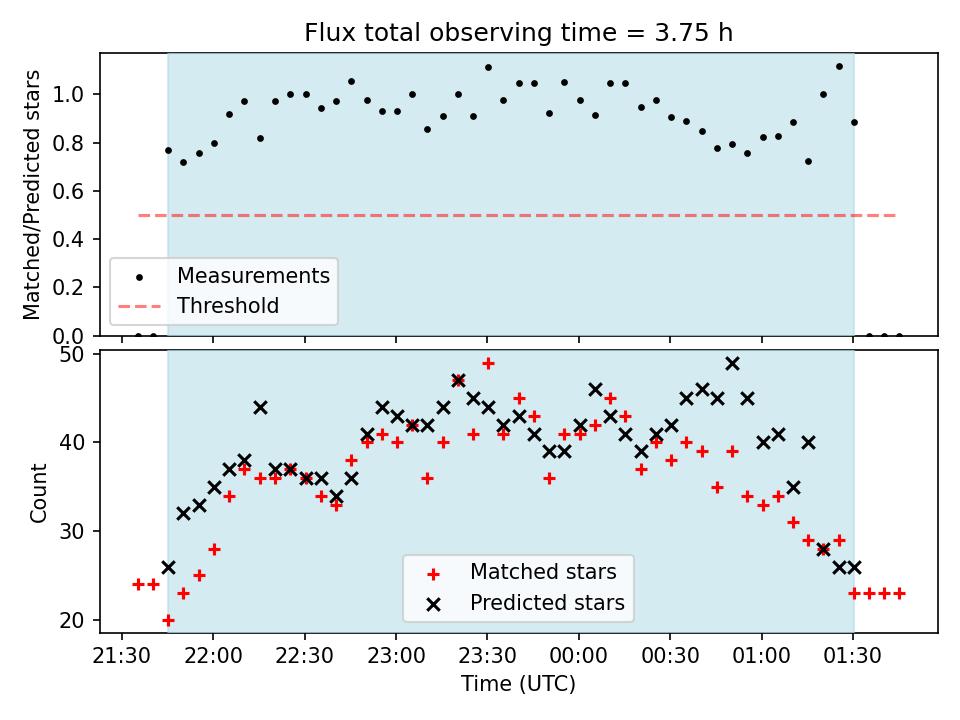 Flux total observing time = 3.75 h

Matched/Predicted stars

1.0
0.8
0.6
0.4
0.2
0.0

Measurements
Threshold

Count

50
40
30
20

Matched stars
Predicted stars

21:30
22:00
22:30
23:00
23:30
00:00
00:30
01:00
01:30

Time (UTC)